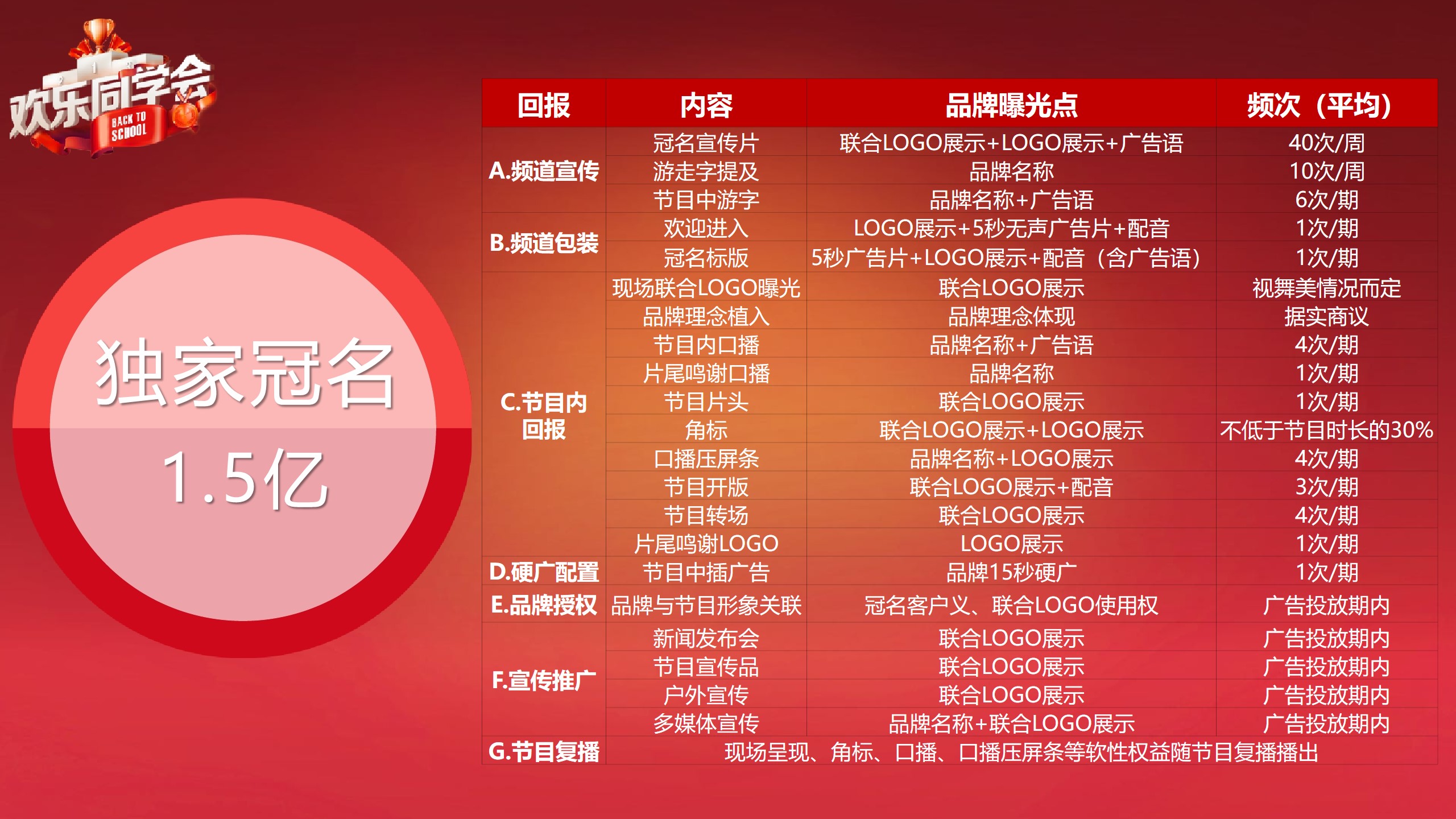 欢乐同学会
BACK TO SCHOOL

独家冠名
1.5亿

| 回报 | 内容 | 品牌曝光点 | 频次（平均） |
|---|---|---|---|
| A.频道宣传 | 冠名宣传片 | 联合LOGO展示+LOGO展示+广告语 | 40次/周 |
| | 游走字提及 | 品牌名称 | 10次/周 |
| | 节目中游字 | 品牌名称+广告语 | 6次/期 |
| B.频道包装 | 欢迎进入 | LOGO展示+5秒无声广告片+配音 | 1次/期 |
| | 冠名标版 | 5秒广告片+LOGO展示+配音（含广告语） | 1次/期 |
| C.节目内回报 | 现场联合LOGO曝光 | 联合LOGO展示 | 视舞美情况而定 |
| | 品牌理念植入 | 品牌理念体现 | 据实商议 |
| | 节目内口播 | 品牌名称+广告语 | 4次/期 |
| | 片尾鸣谢口播 | 品牌名称 | 1次/期 |
| | 节目片头 | 联合LOGO展示 | 1次/期 |
| | 角标 | 联合LOGO展示+LOGO展示 | 不低于节目时长的30% |
| | 口播压屏条 | 品牌名称+LOGO展示 | 4次/期 |
| | 节目开版 | 联合LOGO展示+配音 | 3次/期 |
| | 节目转场 | 联合LOGO展示 | 4次/期 |
| | 片尾鸣谢LOGO | LOGO展示 | 1次/期 |
| D.硬广配置 | 节目中插广告 | 品牌15秒硬广 | 1次/期 |
| E.品牌授权 | 品牌与节目形象关联 | 冠名客户义、联合LOGO使用权 | 广告投放期内 |
| F.宣传推广 | 新闻发布会 | 联合LOGO展示 | 广告投放期内 |
| | 节目宣传品 | 联合LOGO展示 | 广告投放期内 |
| | 户外宣传 | 联合LOGO展示 | 广告投放期内 |
| | 多媒体宣传 | 品牌名称+联合LOGO展示 | 广告投放期内 |
| G.节目复播 | 现场呈现、角标、口播、口播压屏条等软性权益随节目复播播出 | | |